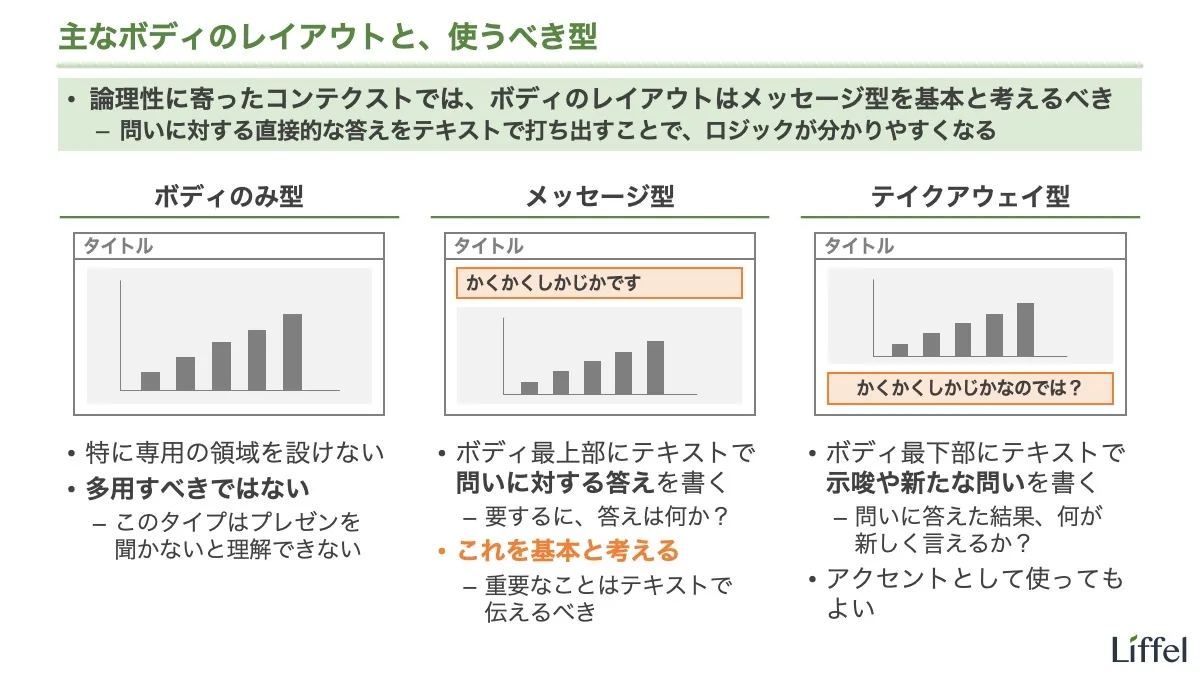 主なボディのレイアウトと、使うべき型

• 論理性に寄ったコンテクストでは、ボディのレイアウトはメッセージ型を基本と考えるべき
- 問いに対する直接的な答えをテキストで打ち出すことで、ロジックが分かりやすくなる

ボディのみ型

タイトル

• 特に専用の領域を設けない
• 多用すべきではない
- このタイプはプレゼンを聞かないと理解できない

メッセージ型

タイトル

かくかくしかじかです

• ボディ最上部にテキストで問いに対する答えを書く
- 要するに、答えは何か？
• これを基本と考える
- 重要なことはテキストで伝えるべき

テイクアウェイ型

タイトル

かくかくしかじかなのでは？

• ボディ最下部にテキストで示唆や新たな問いを書く
- 問いに答えた結果、何が新しく言えるか？
• アクセントとして使ってもよい

Liffel